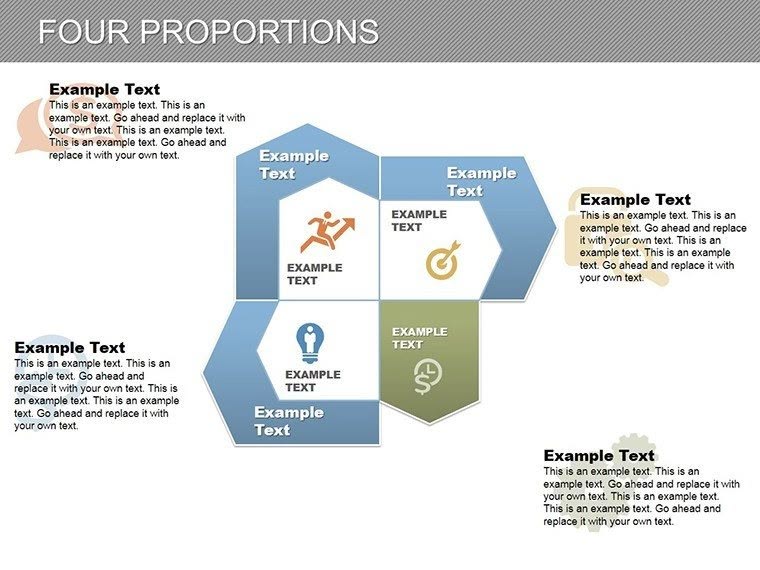 FOUR PROPORTIONS

Example Text
This is an example text. This is an example text. Go ahead and replace it with your own text. This is an example text. This is an example text. Go ahead and replace it with your own text.

Example Text

Example Text

EXAMPLE TEXT

EXAMPLE TEXT

Example Text
This is an example text. This is an example text. Go ahead and replace it with your own text. This is an example text. This is an example text. Go ahead and replace it with your own text.

Example Text
This is an example text. This is an example text. Go ahead and replace it with your own text. This is an example text. This is an example text. Go ahead and replace it with your own text.

EXAMPLE TEXT

EXAMPLE TEXT

Example Text

Example Text
This is an example text. This is an example text. Go ahead and replace it with your own text. This is an example text. This is an example text. Go ahead and replace it with your own text.